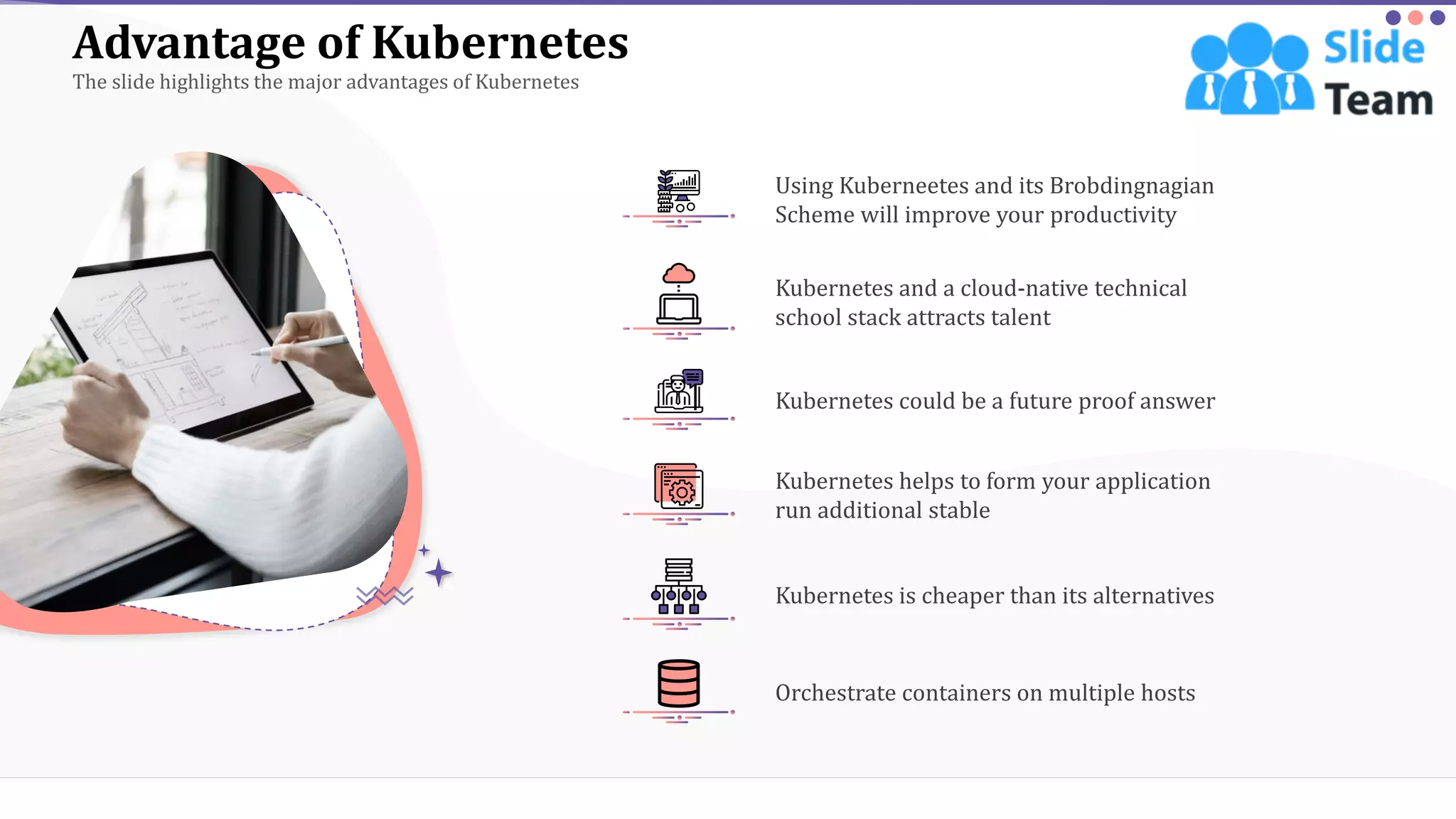 Advantage of Kubernetes
The slide highlights the major advantages of Kubernetes

Slide Team

Using Kuberneetes and its Brobdingnagian Scheme will improve your productivity

Kubernetes and a cloud-native technical school stack attracts talent

Kubernetes could be a future proof answer

Kubernetes helps to form your application run additional stable

Kubernetes is cheaper than its alternatives

Orchestrate containers on multiple hosts